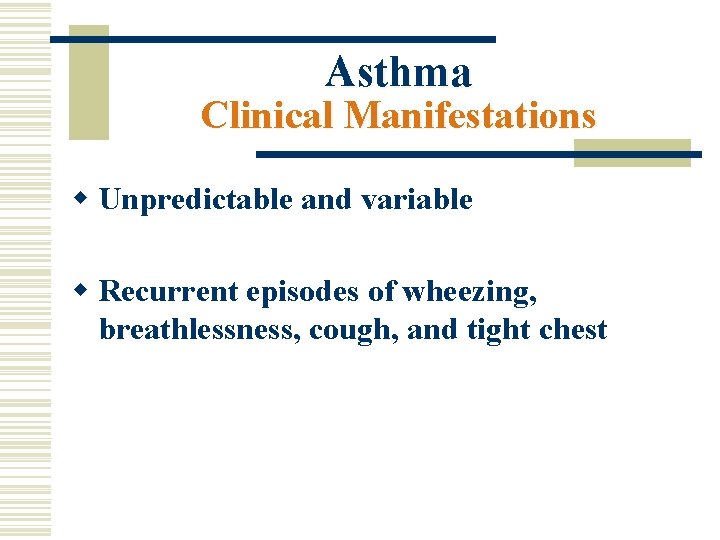 Asthma
Clinical Manifestations

- Unpredictable and variable

- Recurrent episodes of wheezing, breathlessness, cough, and tight chest